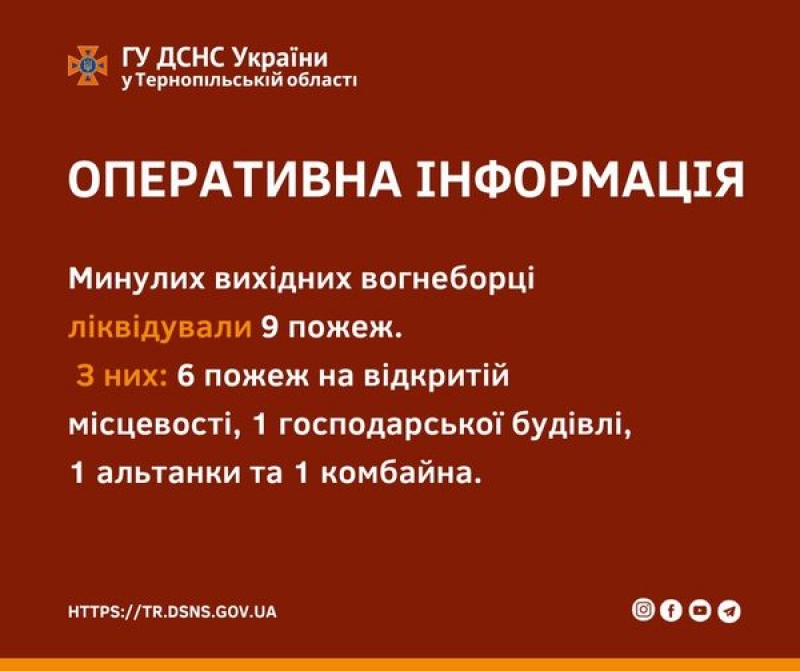 ГУ ДСНС України
у Тернопільській області

ОПЕРАТИВНА ІНФОРМАЦІЯ

Минулих вихідних вогнеборці ліквідували 9 пожеж.
З них: 6 пожеж на відкритій місцевості, 1 господарської будівлі, 1 альтанки та 1 комбайна.

HTTPS://TR.DSNS.GOV.UA